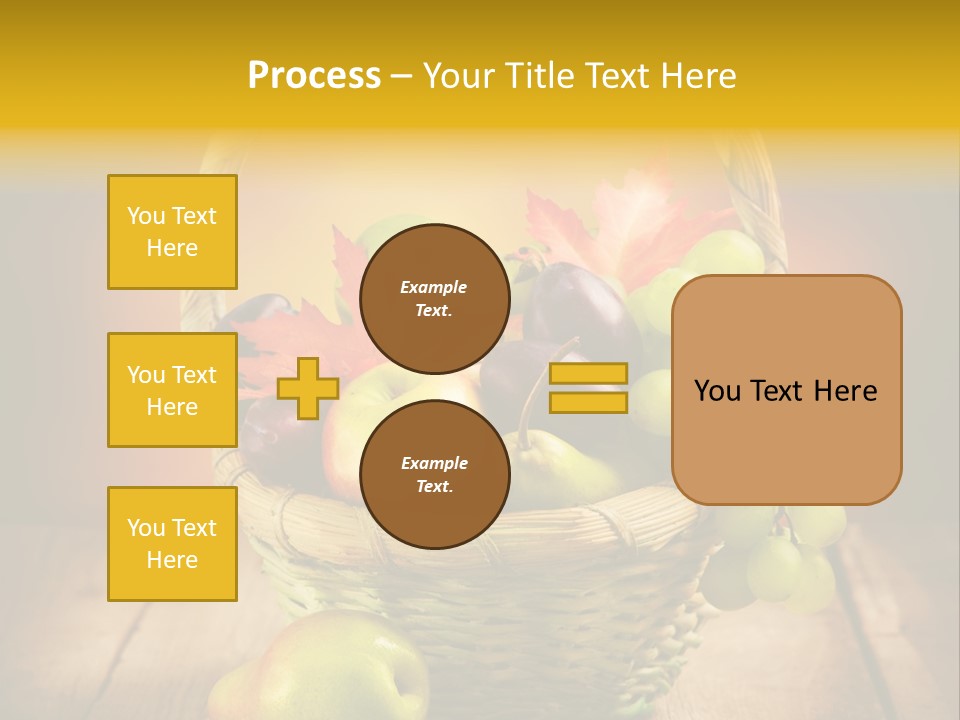 Process – Your Title Text Here

You Text Here

You Text Here

You Text Here

Example Text.

Example Text.

You Text Here